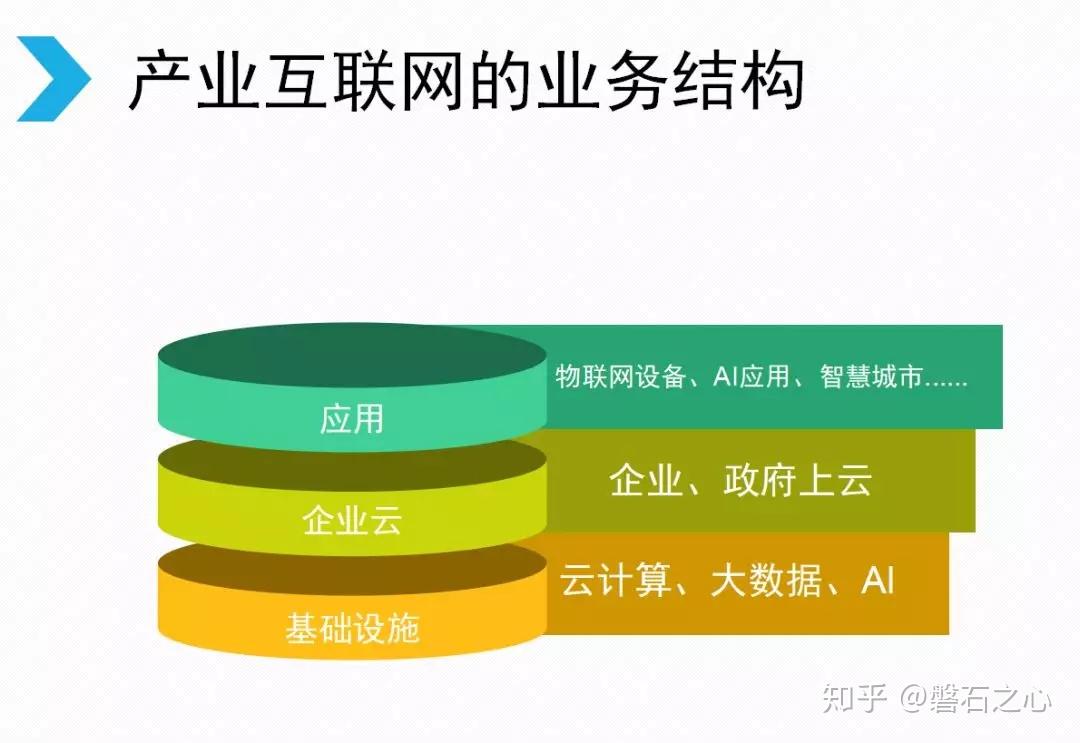 产业互联网的业务结构

应用

物联网设备、AI应用、智慧城市......

企业云

企业、政府上云

基础设施

云计算、大数据、AI

知乎 @磐石之心